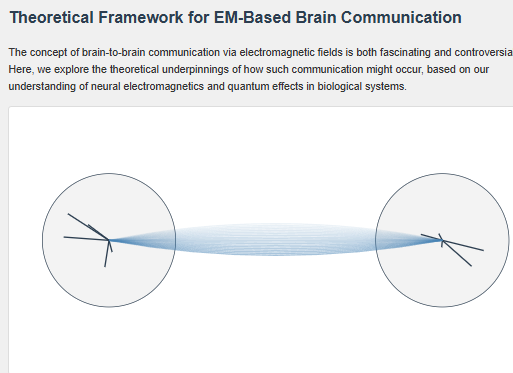 Theoretical Framework for EM-Based Brain Communication

The concept of brain-to-brain communication via electromagnetic fields is both fascinating and controversia Here, we explore the theoretical underpinnings of how such communication might occur, based on our understanding of neural electromagnetics and quantum effects in biological systems.